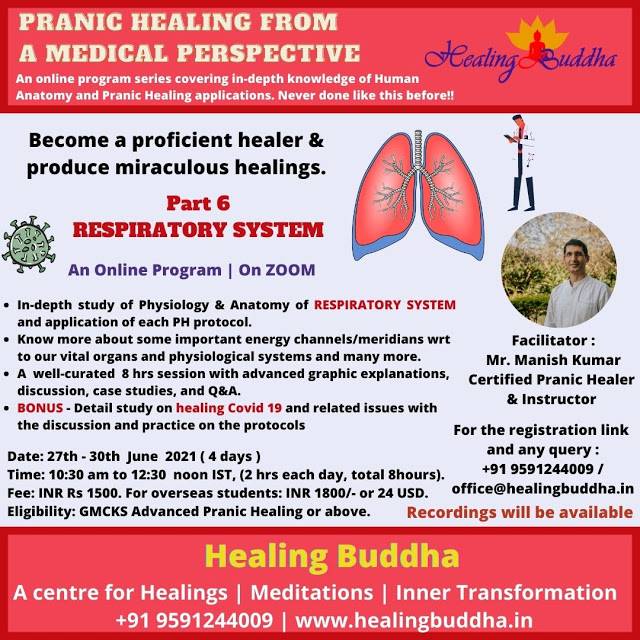 PRANIC HEALING FROM A MEDICAL PERSPECTIVE

Healing Buddha

An online program series covering in-depth knowledge of Human Anatomy and Pranic Healing applications. Never done like this before!!

Become a proficient healer & produce miraculous healings.

Part 6
RESPIRATORY SYSTEM

An Online Program | On ZOOM

• In-depth study of Physiology & Anatomy of RESPIRATORY SYSTEM and application of each PH protocol.
• Know more about some important energy channels/meridians wrt to our vital organs and physiological systems and many more.
• A well-curated 8 hrs session with advanced graphic explanations, discussion, case studies, and Q&A.
• BONUS - Detail study on healing Covid 19 and related issues with the discussion and practice on the protocols

Date: 27th - 30th June 2021 ( 4 days )
Time: 10:30 am to 12:30 noon IST, (2 hrs each day, total 8hours).
Fee: INR Rs 1500. For overseas students: INR 1800/- or 24 USD.
Eligibility: GMCKS Advanced Pranic Healing or above.

Facilitator :
Mr. Manish Kumar
Certified Pranic Healer & Instructor

For the registration link and any query :
+91 9591244009 /
office@healingbuddha.in

Recordings will be available

Healing Buddha
A centre for Healings | Meditations | Inner Transformation
+91 9591244009 | www.healingbuddha.in